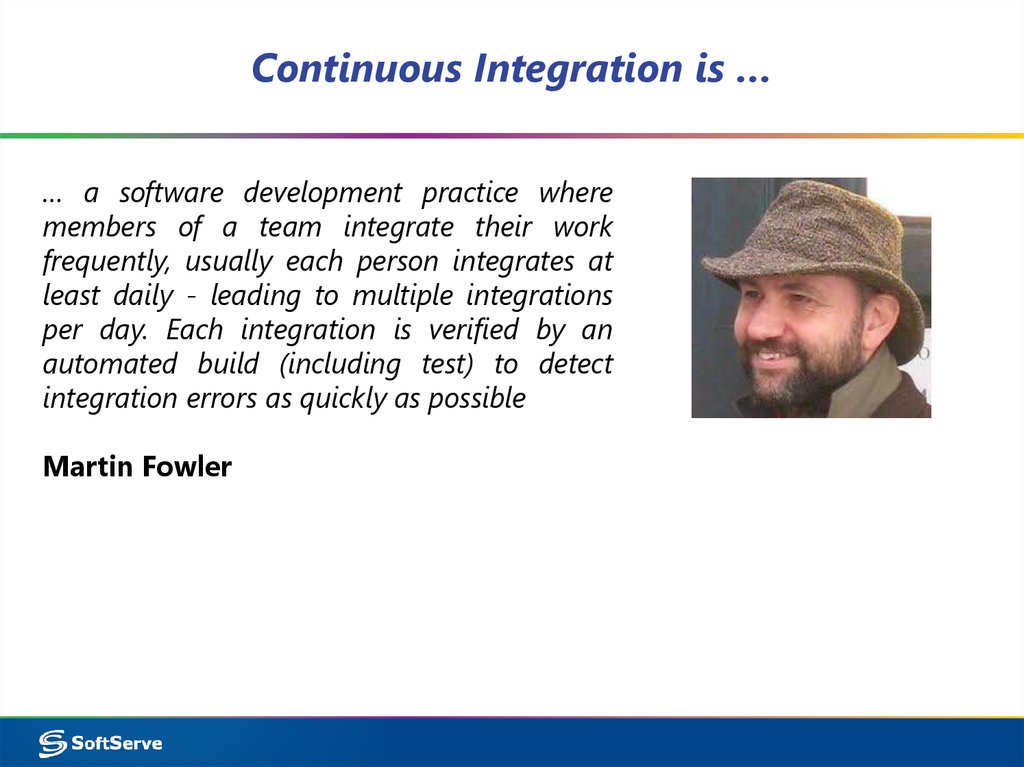 Continuous Integration is …

… a software development practice where members of a team integrate their work frequently, usually each person integrates at least daily - leading to multiple integrations per day. Each integration is verified by an automated build (including test) to detect integration errors as quickly as possible

Martin Fowler

SoftServe